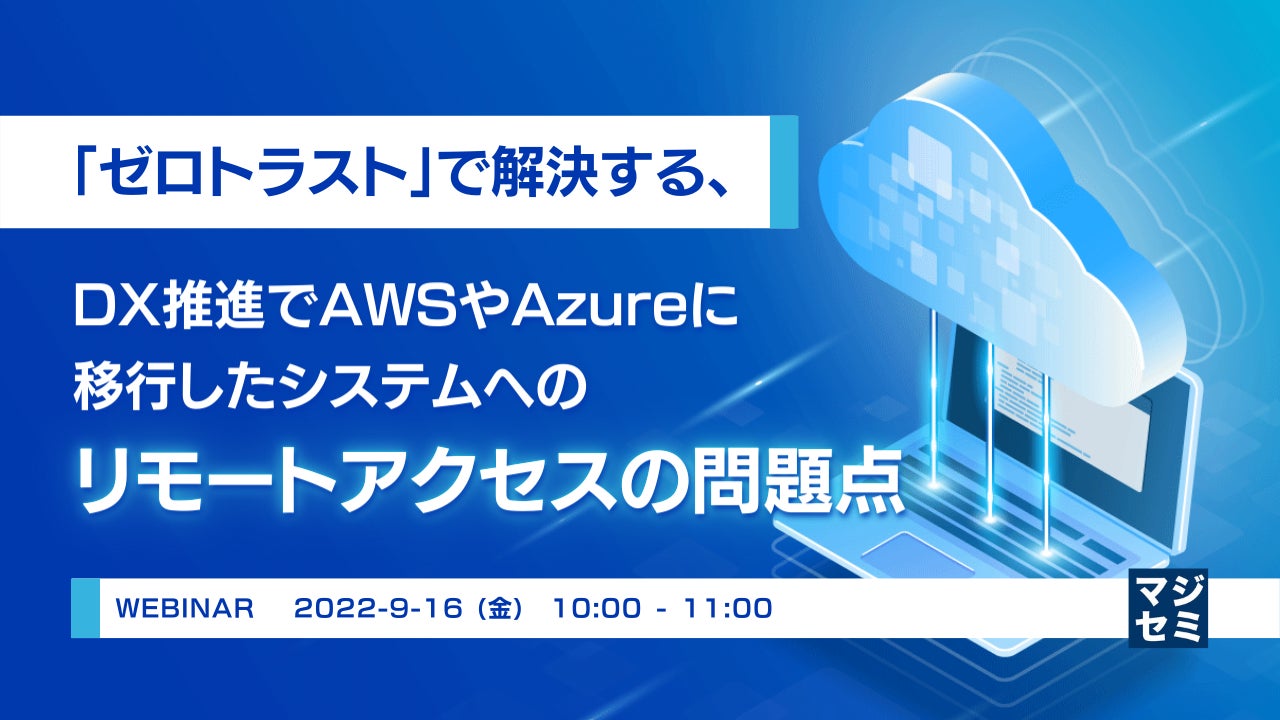 「ゼロトラスト」で解決する、

DX推進でAWSやAzureに移行したシステムへの

リモートアクセスの問題点

WEBINAR　2022-9-16（金）　10:00 - 11:00

マジセミ